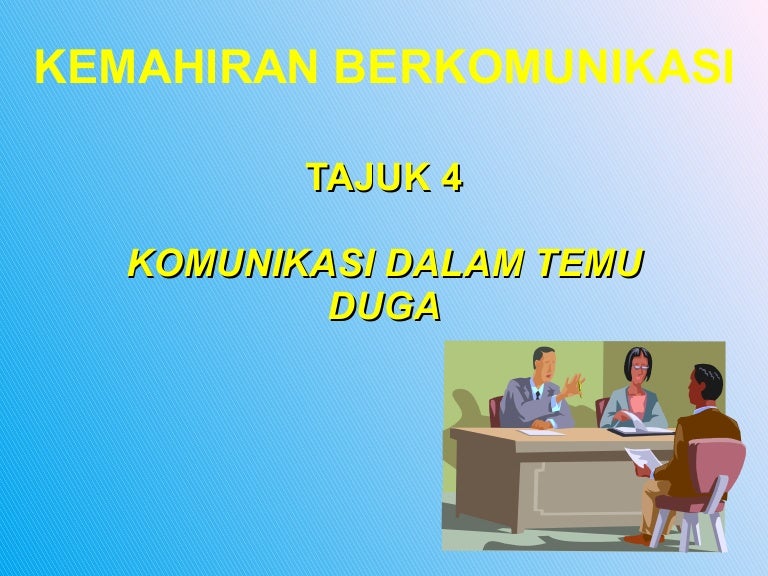 KEMAHIRAN BERKOMUNIKASI

TAJUK 4

KOMUNIKASI DALAM TEMU DUGA